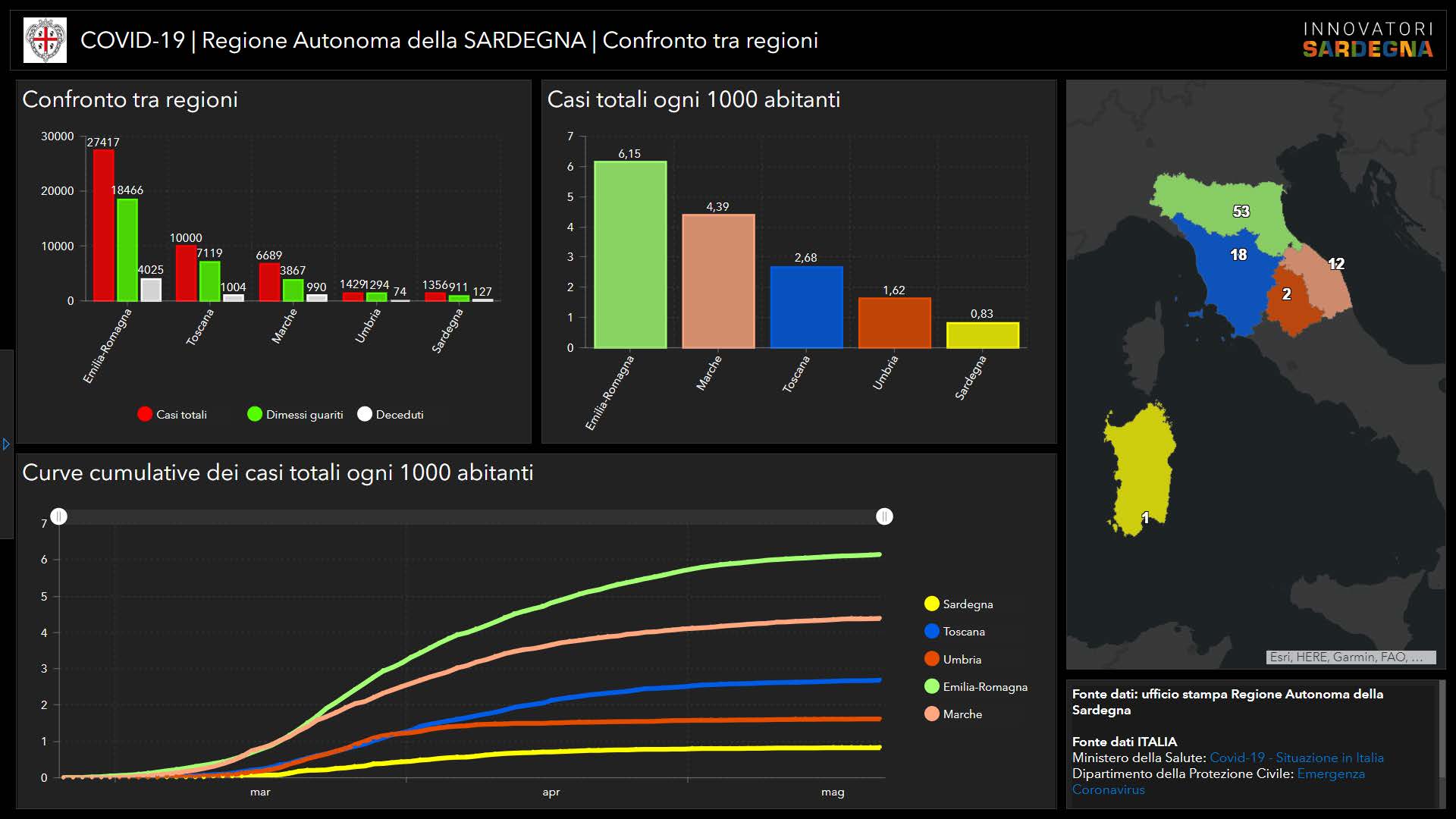 COVID-19 | Regione Autonoma della SARDEGNA | Confronto tra regioni

INNOVATORI SARDEGNA

Confronto tra regioni

30000
20000
10000
0

27417
18466
4025
10000
7119
1004
6689
3867
990
1429
1294
74
1356
911
127

Emilia-Romagna
Toscana
Marche
Umbria
Sardegna

Casi totali
Dimessi guariti
Deceduti

Casi totali ogni 1000 abitanti

7
6
5
4
3
2
1
0

6,15
4,39
2,68
1,62
0,83

Emilia-Romagna
Marche
Toscana
Umbria
Sardegna

53
18
12
2
1

Esri, HERE, Garmin, FAO, ...

Curve cumulative dei casi totali ogni 1000 abitanti

7
6
5
4
3
2
1
0

mar
apr
mag

Sardegna
Toscana
Umbria
Emilia-Romagna
Marche

Fonte dati: ufficio stampa Regione Autonoma della Sardegna

Fonte dati ITALIA
Ministero della Salute: Covid-19 - Situazione in Italia
Dipartimento della Protezione Civile: Emergenza Coronavirus